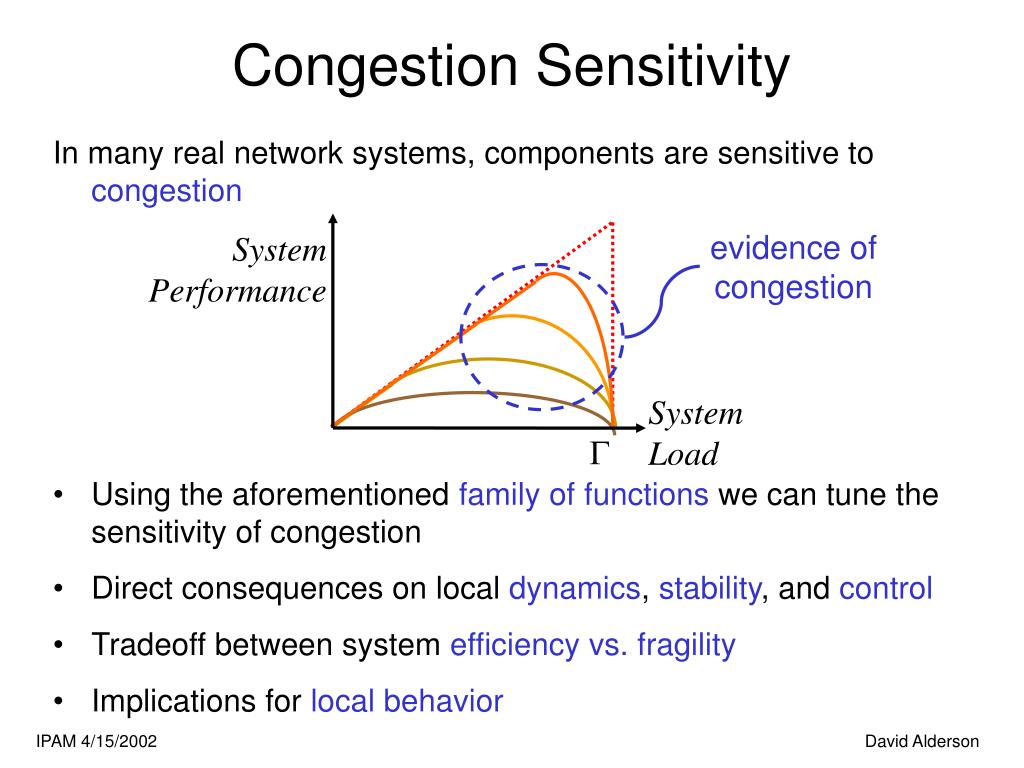 Congestion Sensitivity

In many real network systems, components are sensitive to congestion

System Performance

evidence of congestion

System Load

$\Gamma$

• Using the aforementioned family of functions we can tune the sensitivity of congestion
• Direct consequences on local dynamics, stability, and control
• Tradeoff between system efficiency vs. fragility
• Implications for local behavior

IPAM 4/15/2002

David Alderson